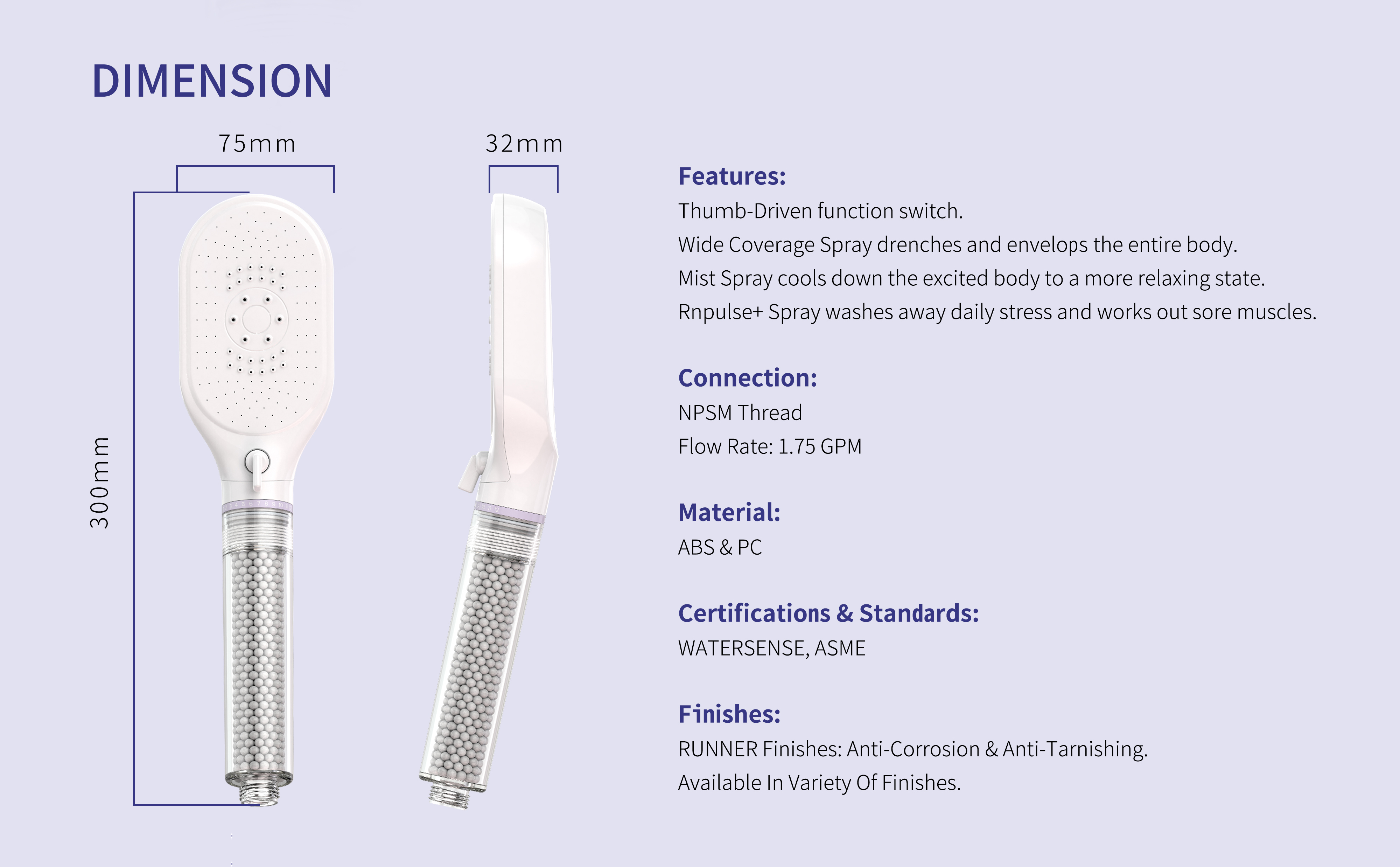 DIMENSION

75mm

32mm

300mm

Features:
Thumb-Driven function switch.
Wide Coverage Spray drenches and envelops the entire body.
Mist Spray cools down the excited body to a more relaxing state.
Rnpulse+ Spray washes away daily stress and works out sore muscles.

Connection:
NPSM Thread
Flow Rate: 1.75 GPM

Material:
ABS & PC

Certifications & Standards:
WATERSENSE, ASME

Finishes:
RUNNER Finishes: Anti-Corrosion & Anti-Tarnishing.
Available In Variety Of Finishes.